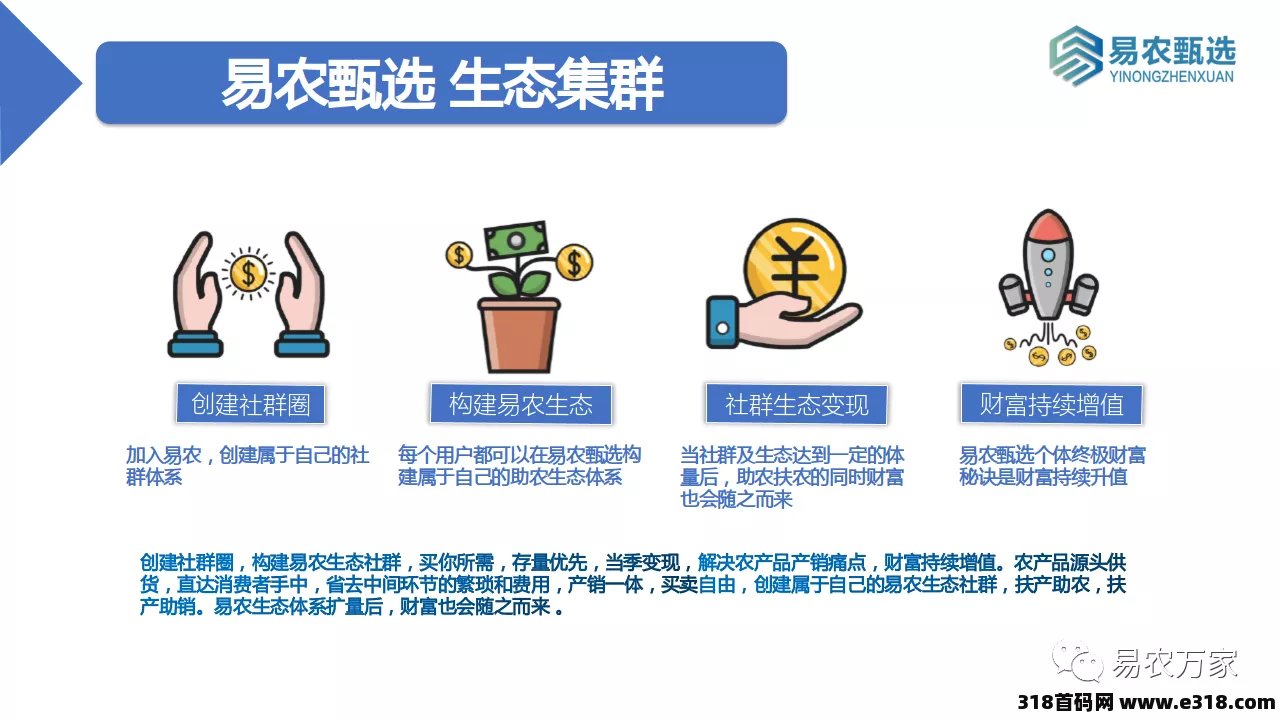 易农甄选 生态集群

易农甄选
YINONGZHENXUAN

创建社群圈

加入易农，创建属于自己的社群体系

构建易农生态

每个用户都可以在易农甄选构建属于自己的助农生态体系

社群生态变现

当社群及生态达到一定的体量后，助农扶农的同时财富也会随之而来

财富持续增值

易农甄选个体终极财富秘诀是财富持续升值

创建社群圈，构建易农生态社群，买你所需，存量优先，当季变现，解决农产品产销痛点，财富持续增值。农产品源头供货，直达消费者手中，省去中间环节的繁琐和费用，产销一体，买卖自由，创建属于自己的易农生态社群，扶产助农，扶产助销。易农生态体系扩量后，财富也会随之而来 。

易农万家

318首码网 www.e318.com